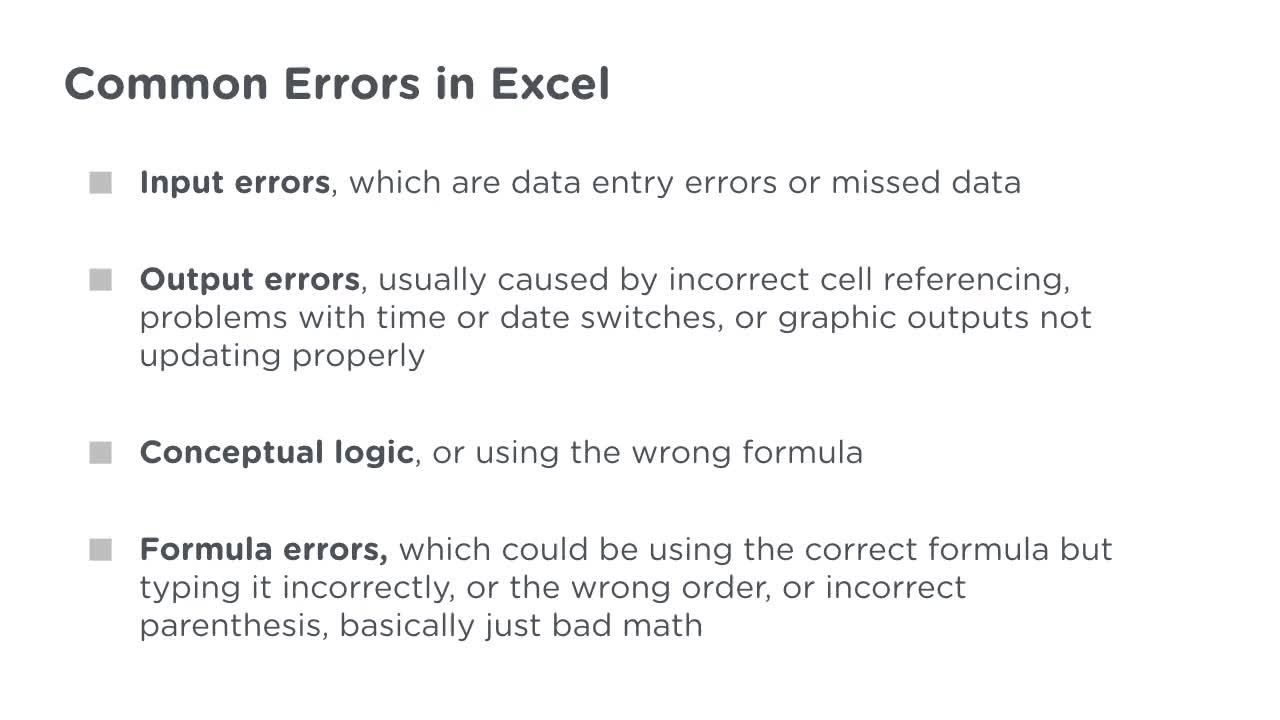 Common Errors in Excel

Input errors, which are data entry errors or missed data

Output errors, usually caused by incorrect cell referencing, problems with time or date switches, or graphic outputs not updating properly

Conceptual logic, or using the wrong formula

Formula errors, which could be using the correct formula but typing it incorrectly, or the wrong order, or incorrect parenthesis, basically just bad math